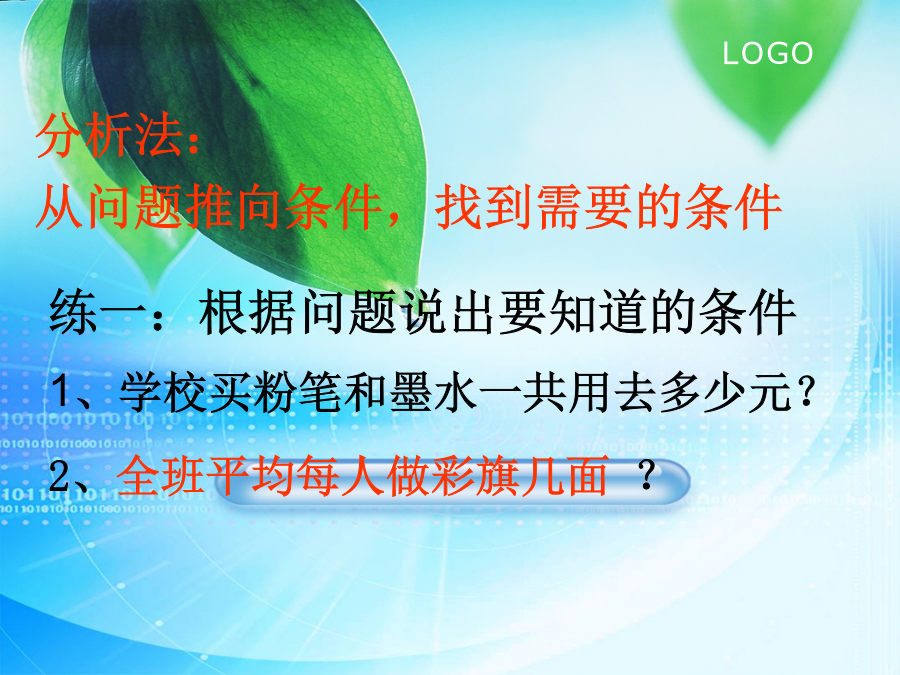 LOGO

分析法：
从问题推向条件，找到需要的条件

练一：根据问题说出要知道的条件

1、学校买粉笔和墨水一共用去多少元？

2、全班平均每人做彩旗几面 ？